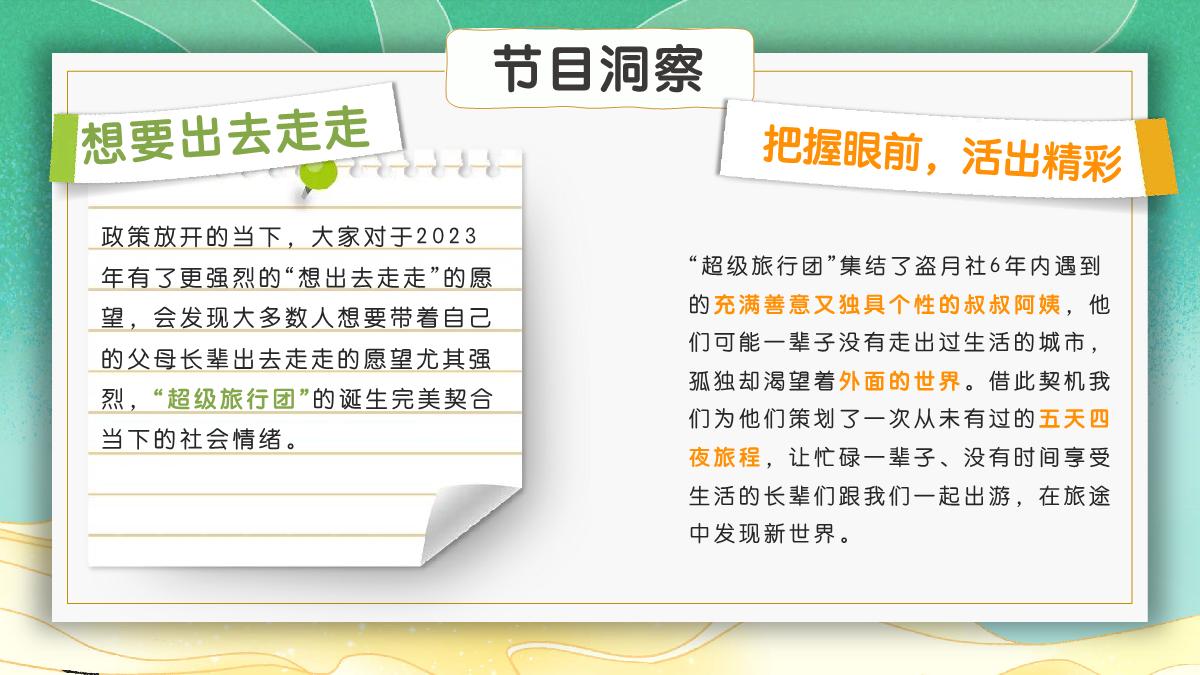 节目洞察

想要出去走走

政策放开的当下，大家对于2023年有了更强烈的“想出去走走”的愿望，会发现大多数人想要带着自己的父母长辈出去走走的愿望尤其强烈，“超级旅行团”的诞生完美契合当下的社会情绪。

把握眼前，活出精彩

“超级旅行团”集结了盗月社6年内遇到的充满善意又独具个性的叔叔阿姨，他们可能一辈子没有走出过生活的城市，孤独却渴望着外面的世界。借此契机我们为他们策划了一次从未有过的五天四夜旅程，让忙碌一辈子、没有时间享受生活的长辈们跟我们一起出游，在旅途中发现新世界。